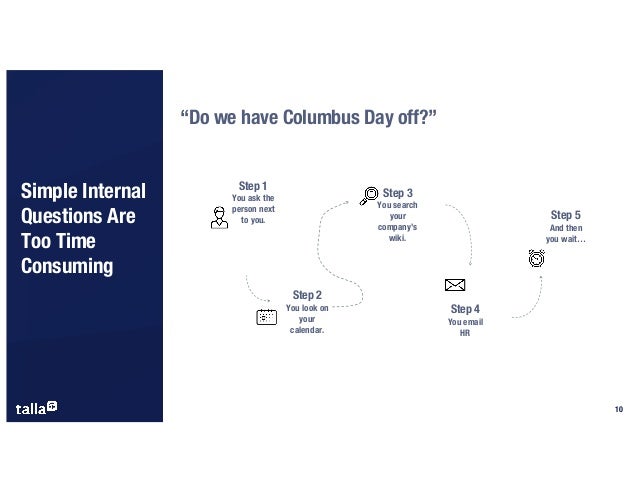 Simple Internal Questions Are Too Time Consuming

talla

“Do we have Columbus Day off?”

Step 1
You ask the person next to you.

Step 2
You look on your calendar.

Step 3
You search your company's wiki.

Step 4
You email HR

Step 5
And then you wait…

10